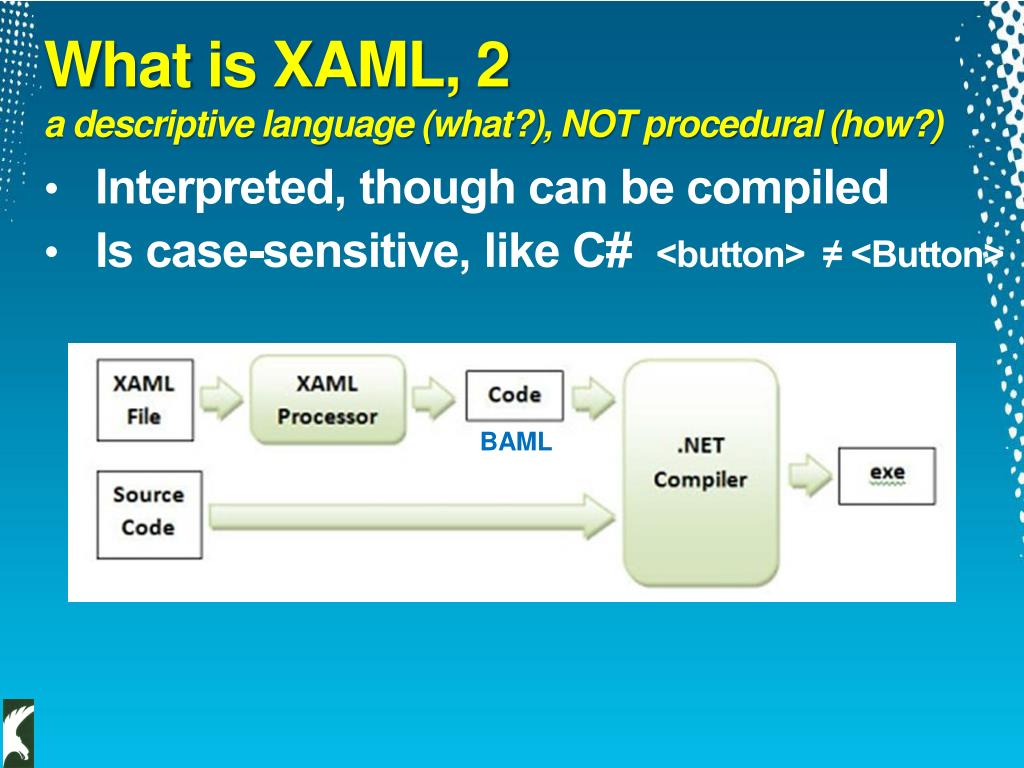 What is XAML, 2
a descriptive language (what?), NOT procedural (how?)

• Interpreted, though can be compiled
• Is case-sensitive, like C# <button> ≠ <Button>

XAML File

XAML Processor

Code

BAML

Source Code

.NET Compiler

exe